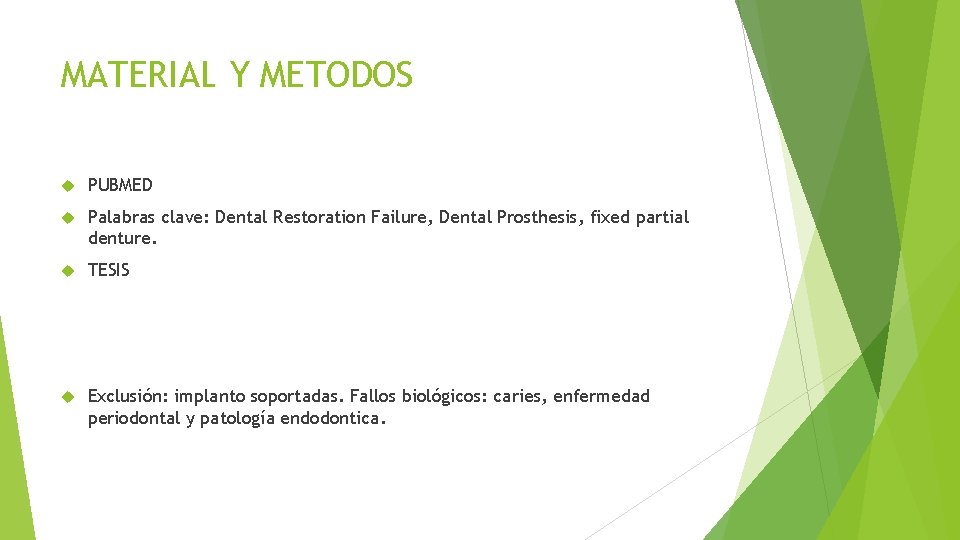 MATERIAL Y METODOS

PUBMED

Palabras clave: Dental Restoration Failure, Dental Prosthesis, fixed partial denture.

TESIS

Exclusión: implanto soportadas. Fallos biológicos: caries, enfermedad periodontal y patología endodontica.